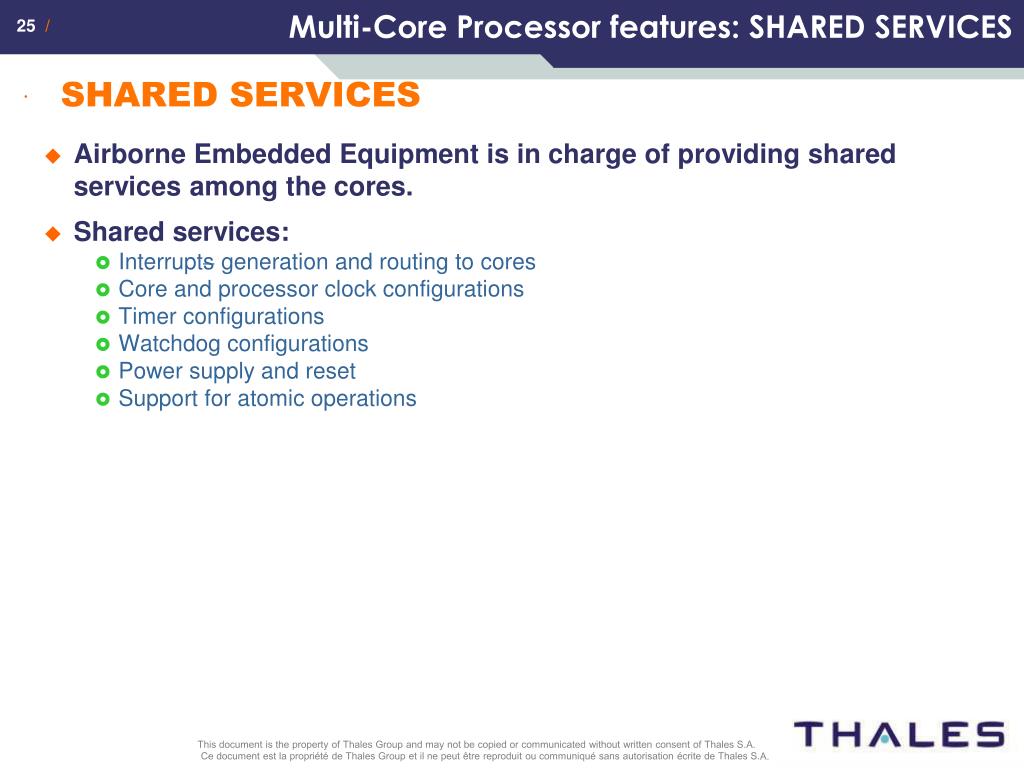 25 /

Multi-Core Processor features: SHARED SERVICES

SHARED SERVICES

Airborne Embedded Equipment is in charge of providing shared services among the cores.

Shared services:
Interrupts generation and routing to cores
Core and processor clock configurations
Timer configurations
Watchdog configurations
Power supply and reset
Support for atomic operations

This document is the property of Thales Group and may not be copied or communicated without written consent of Thales S.A.
Ce document est la propriété de Thales Group et il ne peut être reproduit ou communiqué sans autorisation écrite de Thales S.A.

THALES